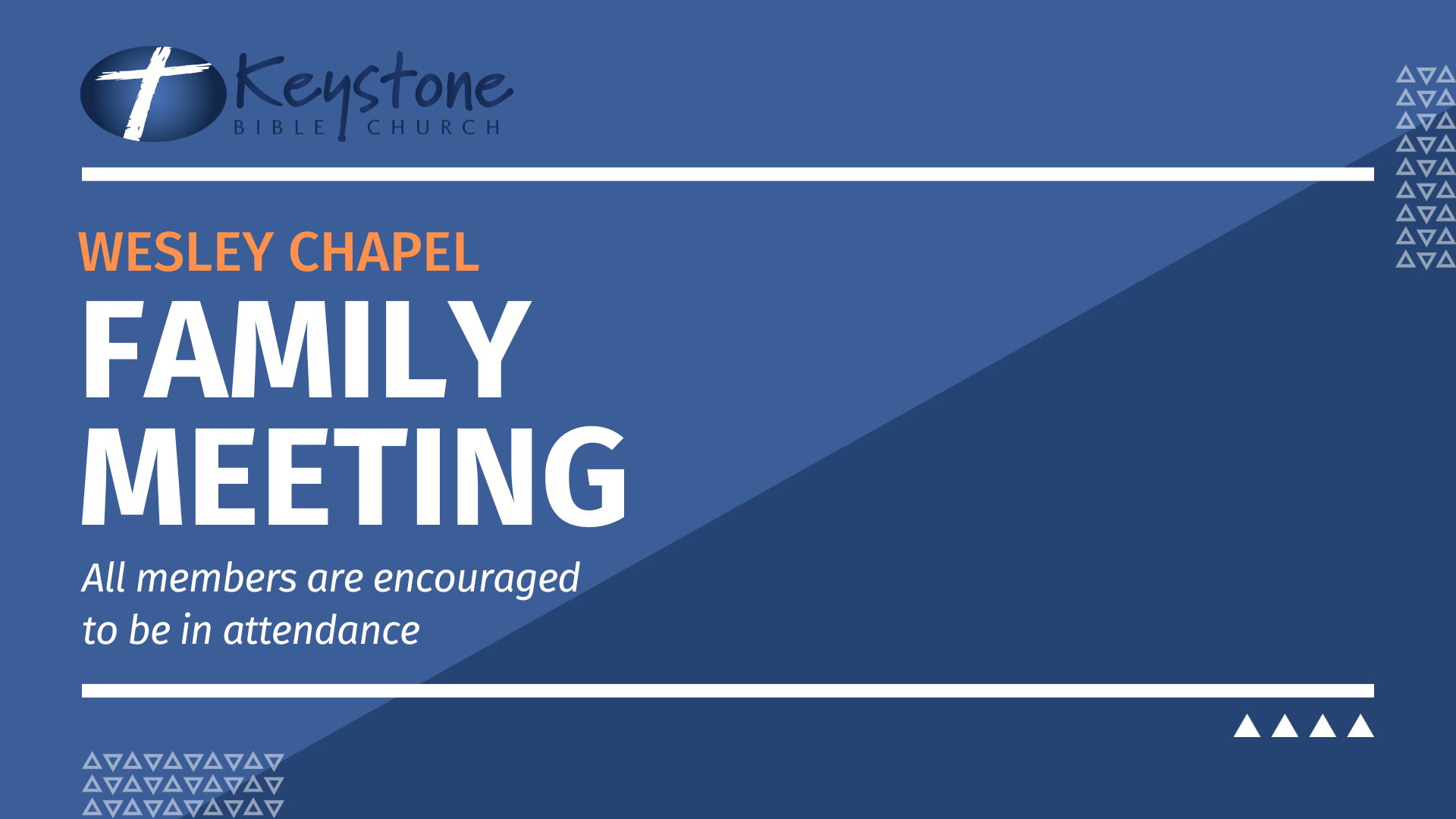 Keystone
BIBLE CHURCH

WESLEY CHAPEL
FAMILY MEETING

All members are encouraged to be in attendance